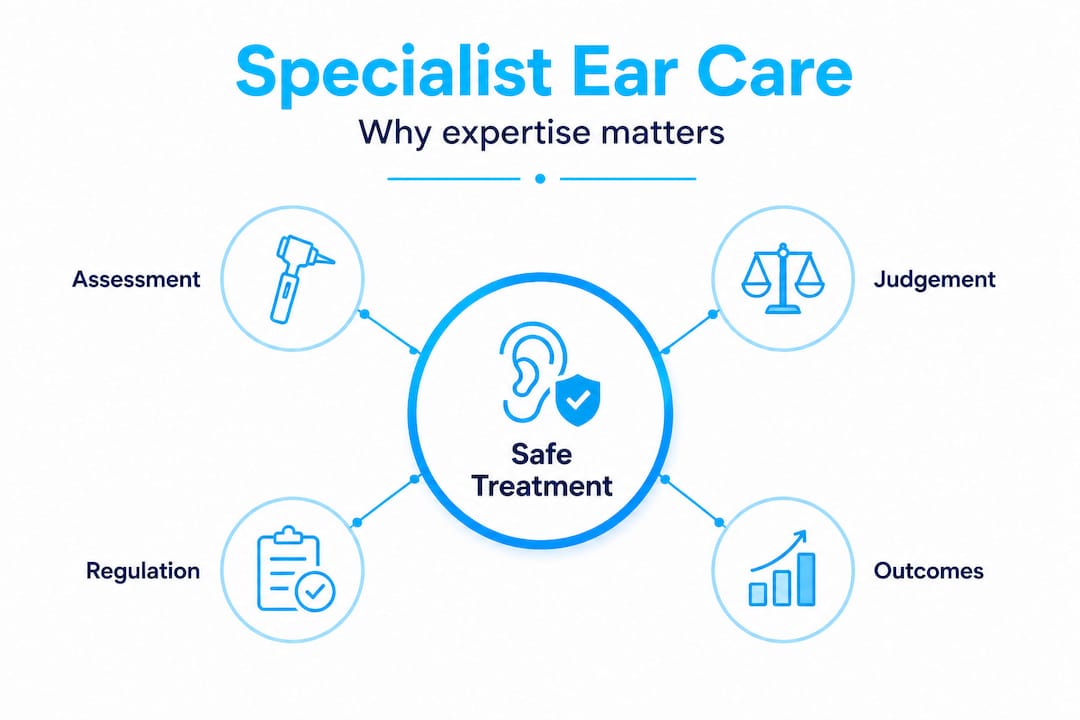 Specialist Ear Care
Why expertise matters

Assessment

Judgement

Safe Treatment

Regulation

Outcomes